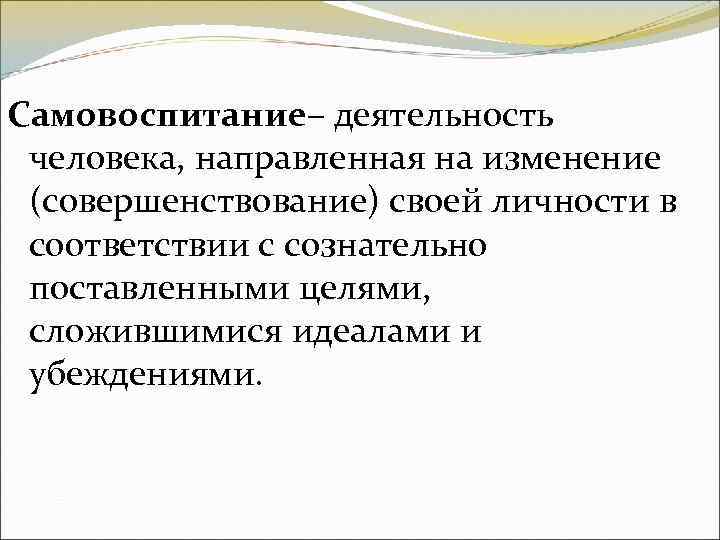 Самовоспитание– деятельность человека, направленная на изменение (совершенствование) своей личности в соответствии с сознательно поставленными целями, сложившимися идеалами и убеждениями.